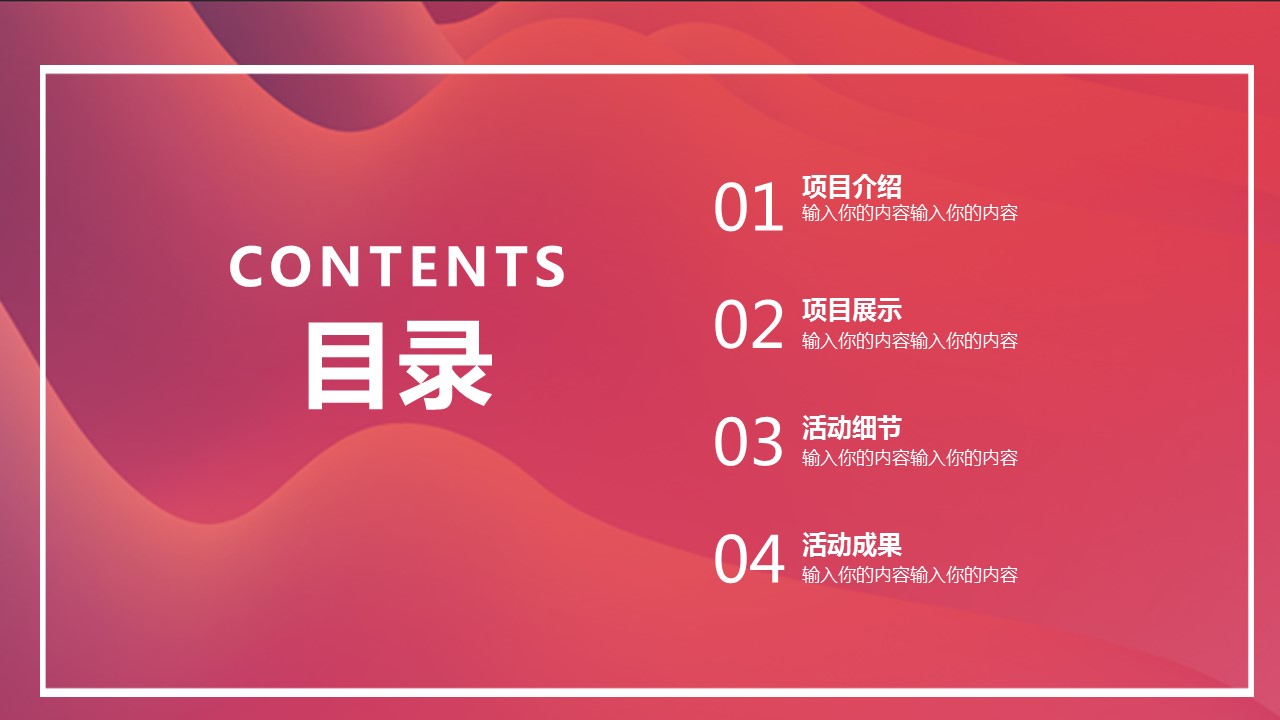 CONTENTS
目录

01
项目介绍
输入你的内容输入你的内容

02
项目展示
输入你的内容输入你的内容

03
活动细节
输入你的内容输入你的内容

04
活动成果
输入你的内容输入你的内容